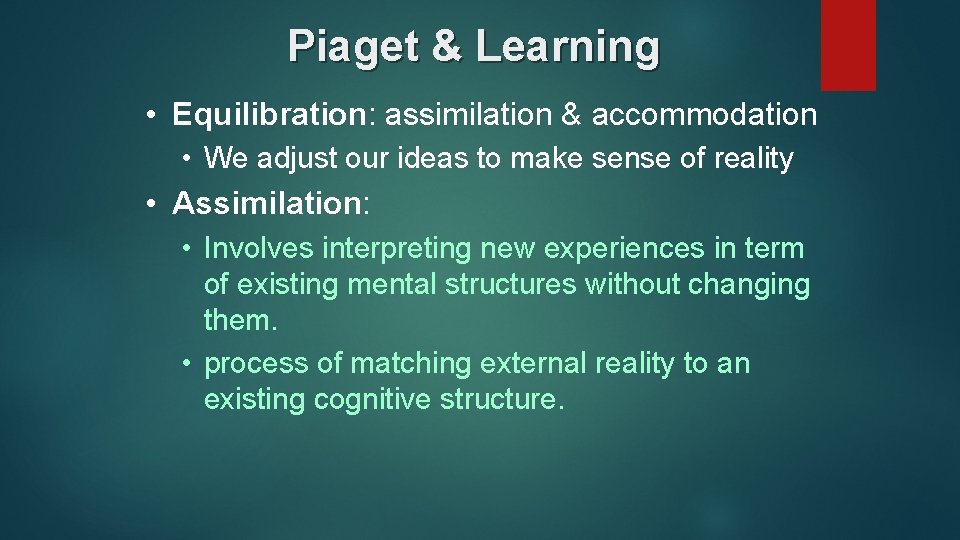 Piaget & Learning

• Equilibration: assimilation & accommodation
  • We adjust our ideas to make sense of reality
• Assimilation:
  • Involves interpreting new experiences in term of existing mental structures without changing them.
  • process of matching external reality to an existing cognitive structure.